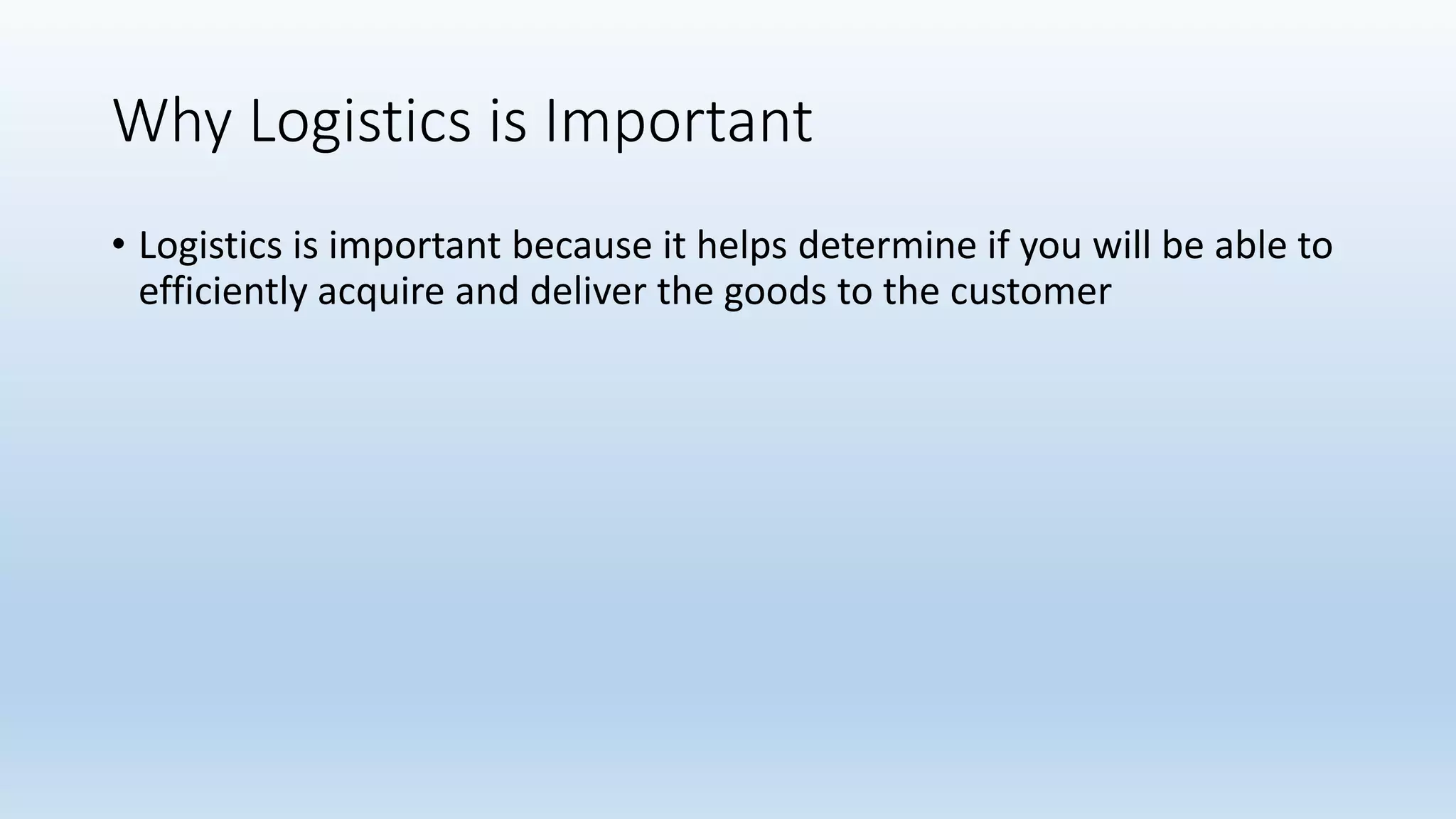 Why Logistics is Important

• Logistics is important because it helps determine if you will be able to efficiently acquire and deliver the goods to the customer